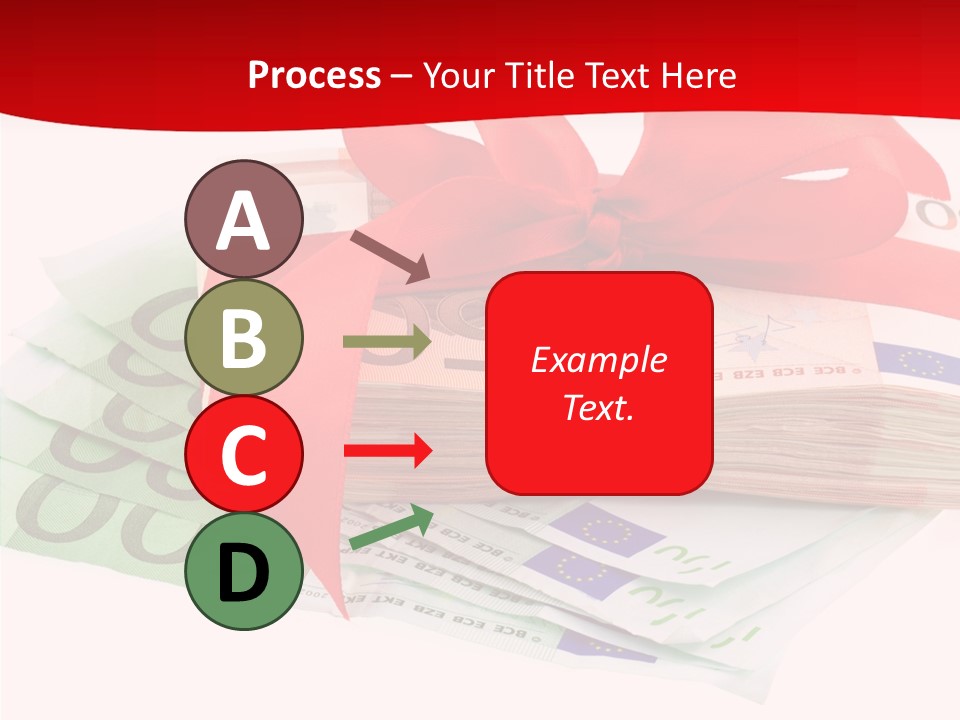 Process – Your Title Text Here

A

B

C

D

Example Text.